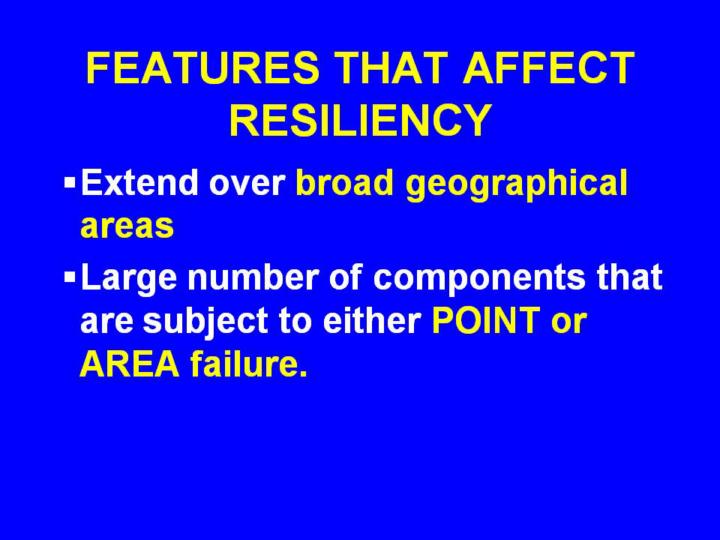 FEATURES THAT AFFECT RESILIENCY

▪ Extend over broad geographical areas

▪ Large number of components that are subject to either POINT or AREA failure.